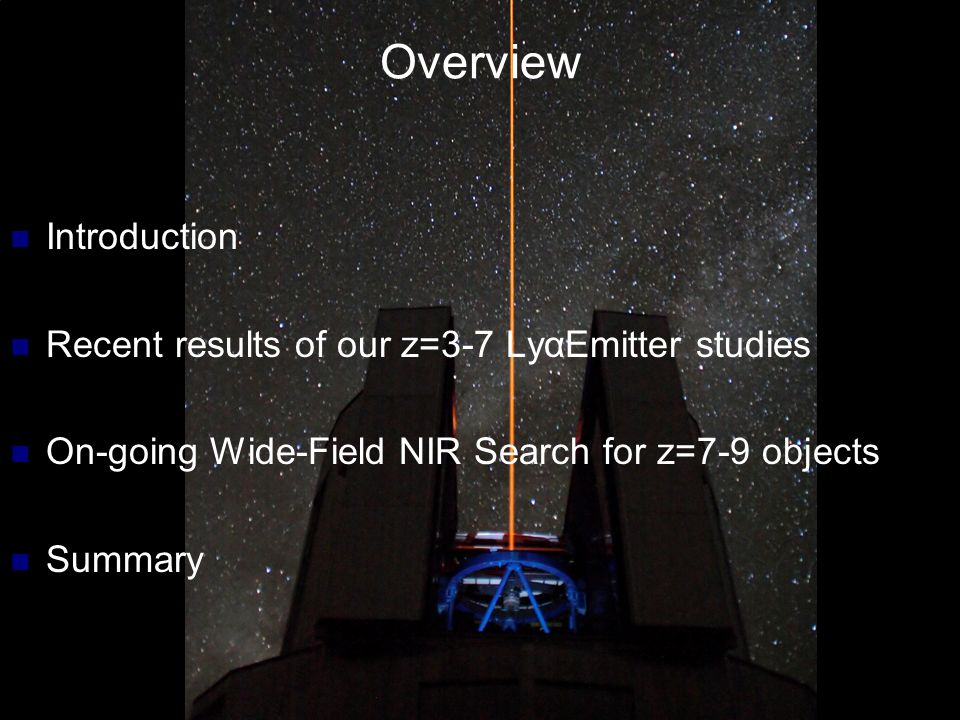 Overview

Introduction

Recent results of our z=3-7 LyαEmitter studies

On-going Wide-Field NIR Search for z=7-9 objects

Summary